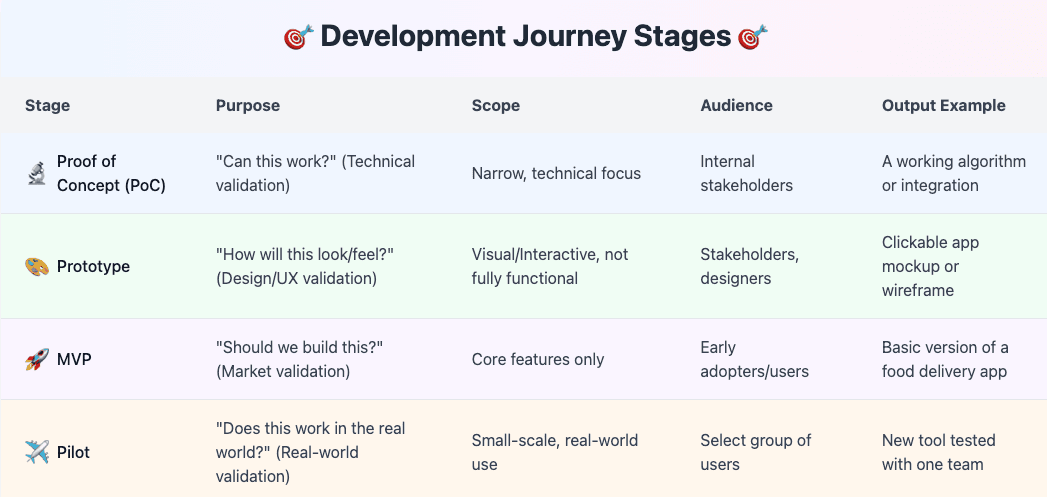 🎯 Development Journey Stages 🎯

| Stage | Purpose | Scope | Audience | Output Example |
|---|---|---|---|---|
| 🔬 Proof of Concept (PoC) | "Can this work?" (Technical validation) | Narrow, technical focus | Internal stakeholders | A working algorithm or integration |
| 🎨 Prototype | "How will this look/feel?" (Design/UX validation) | Visual/Interactive, not fully functional | Stakeholders, designers | Clickable app mockup or wireframe |
| 🚀 MVP | "Should we build this?" (Market validation) | Core features only | Early adopters/users | Basic version of a food delivery app |
| ✈️ Pilot | "Does this work in the real world?" (Real-world validation) | Small-scale, real-world use | Select group of users | New tool tested with one team |